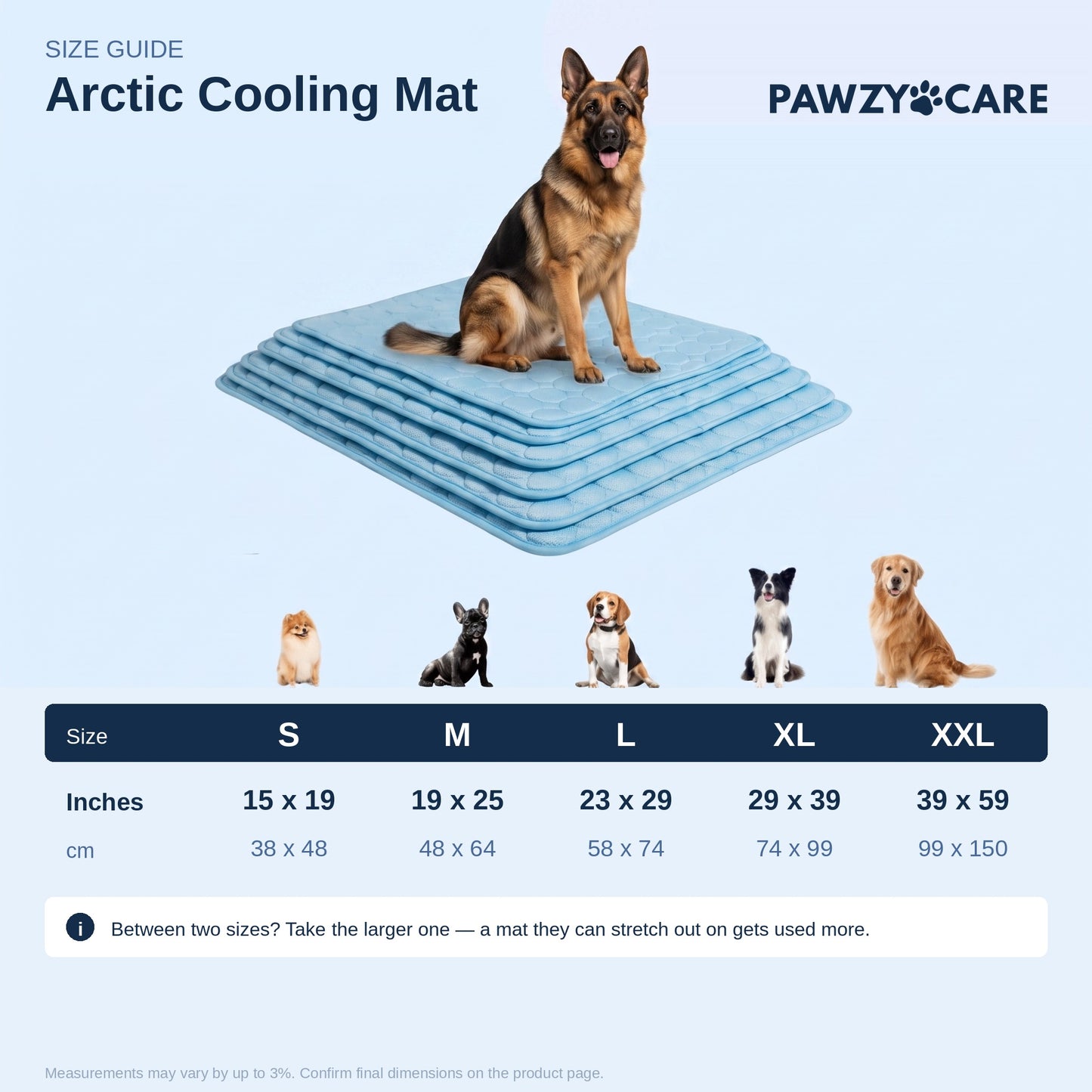 SIZE GUIDE
Arctic Cooling Mat

PAWZY CARE

| Size | S | M | L | XL | XXL |
|---|---|---|---|---|---|
| Inches | 15 x 19 | 19 x 25 | 23 x 29 | 29 x 39 | 39 x 59 |
| cm | 38 x 48 | 48 x 64 | 58 x 74 | 74 x 99 | 99 x 150 |

i Between two sizes? Take the larger one — a mat they can stretch out on gets used more.

Measurements may vary by up to 3%. Confirm final dimensions on the product page.